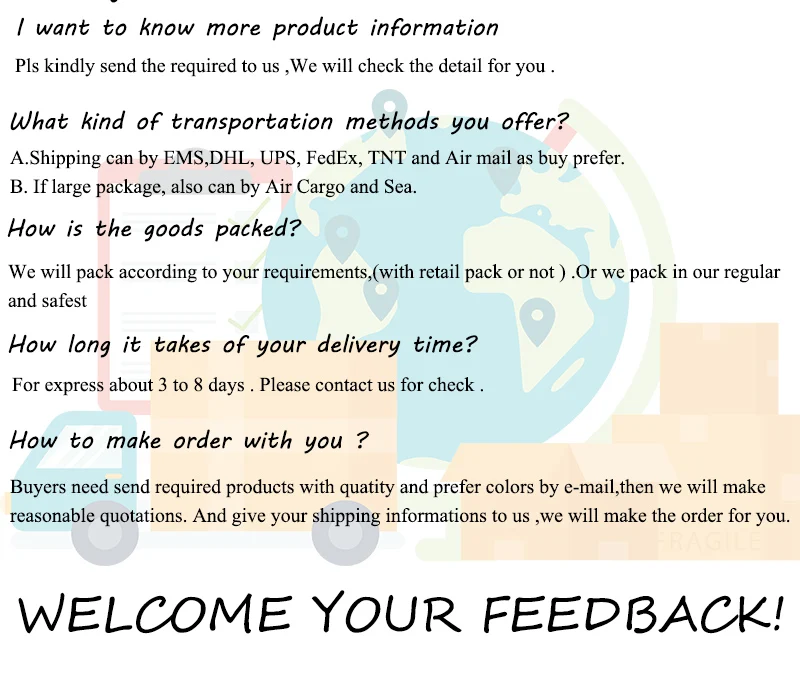 I want to know more product information

Pls kindly send the required to us ,We will check the detail for you .

What kind of transportation methods you offer?

A.Shipping can by EMS,DHL, UPS, FedEx, TNT and Air mail as buy prefer.
B. If large package, also can by Air Cargo and Sea.

How is the goods packed?

We will pack according to your requirements,(with retail pack or not ) .Or we pack in our regular and safest

How long it takes of your delivery time?

For express about 3 to 8 days . Please contact us for check .

How to make order with you ?

Buyers need send required products with quatity and prefer colors by e-mail,then we will make reasonable quotations. And give your shipping informations to us ,we will make the order for you.

FRAGILE

WELCOME YOUR FEEDBACK!